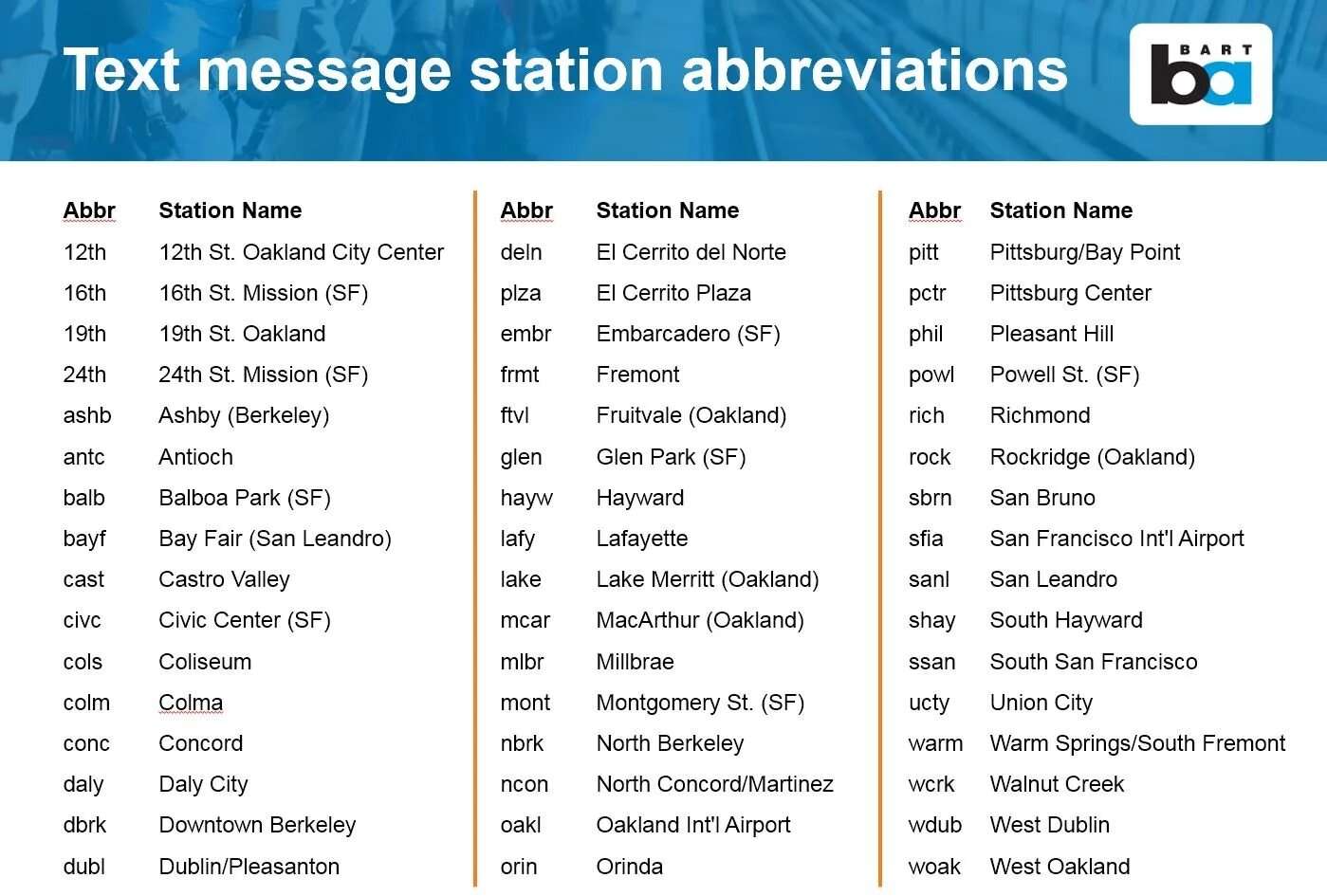 Text message station abbreviations

BART ba

| Abbr | Station Name |
|---|---|
| 12th | 12th St. Oakland City Center |
| 16th | 16th St. Mission (SF) |
| 19th | 19th St. Oakland |
| 24th | 24th St. Mission (SF) |
| ashb | Ashby (Berkeley) |
| antc | Antioch |
| balb | Balboa Park (SF) |
| bayf | Bay Fair (San Leandro) |
| cast | Castro Valley |
| civc | Civic Center (SF) |
| cols | Coliseum |
| colm | Colma |
| conc | Concord |
| daly | Daly City |
| dbrk | Downtown Berkeley |
| dubl | Dublin/Pleasanton |

| Abbr | Station Name |
|---|---|
| deln | El Cerrito del Norte |
| plza | El Cerrito Plaza |
| embr | Embarcadero (SF) |
| frmt | Fremont |
| ftvl | Fruitvale (Oakland) |
| glen | Glen Park (SF) |
| hayw | Hayward |
| lafy | Lafayette |
| lake | Lake Merritt (Oakland) |
| mcar | MacArthur (Oakland) |
| mlbr | Millbrae |
| mont | Montgomery St. (SF) |
| nbrk | North Berkeley |
| ncon | North Concord/Martinez |
| oakl | Oakland Int'l Airport |
| orin | Orinda |

| Abbr | Station Name |
|---|---|
| pitt | Pittsburg/Bay Point |
| pctr | Pittsburg Center |
| phil | Pleasant Hill |
| powl | Powell St. (SF) |
| rich | Richmond |
| rock | Rockridge (Oakland) |
| sbrn | San Bruno |
| sfia | San Francisco Int'l Airport |
| sanl | San Leandro |
| shay | South Hayward |
| ssan | South San Francisco |
| ucty | Union City |
| warm | Warm Springs/South Fremont |
| wcrk | Walnut Creek |
| wdub | West Dublin |
| woak | West Oakland |